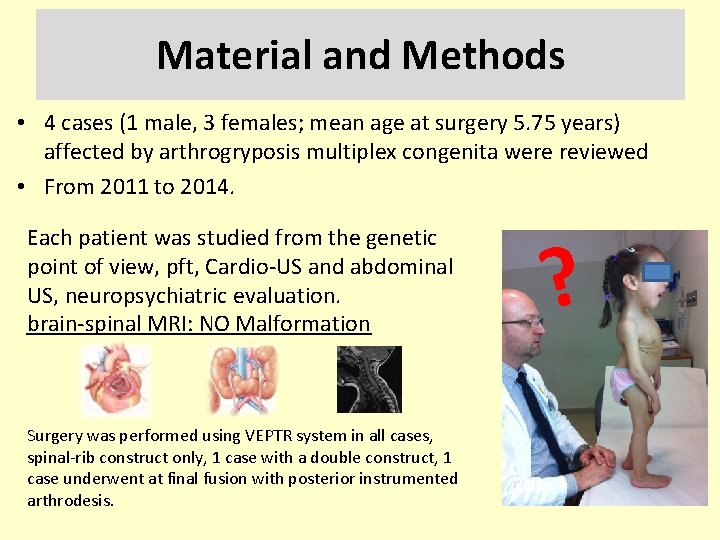 Material and Methods

• 4 cases (1 male, 3 females; mean age at surgery 5.75 years) affected by arthrogryposis multiplex congenita were reviewed
• From 2011 to 2014.

Each patient was studied from the genetic point of view, pft, Cardio-US and abdominal US, neuropsychiatric evaluation.
brain-spinal MRI: NO Malformation

?

Surgery was performed using VEPTR system in all cases, spinal-rib construct only, 1 case with a double construct, 1 case underwent at final fusion with posterior instrumented arthrodesis.